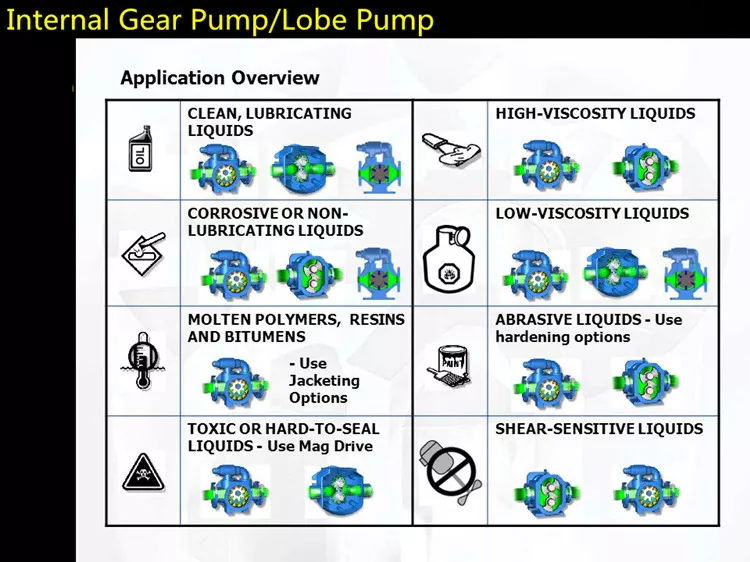 Internal Gear Pump/Lobe Pump

Application Overview

| | | | |
|---|---|---|---|
| OIL | CLEAN, LUBRICATING LIQUIDS | | HIGH-VISCOSITY LIQUIDS |
| | CORROSIVE OR NON-LUBRICATING LIQUIDS | | LOW-VISCOSITY LIQUIDS |
| | MOLTEN POLYMERS, RESINS AND BITUMENS - Use Jacketing Options | PAINT | ABRASIVE LIQUIDS - Use hardening options |
| | TOXIC OR HARD-TO-SEAL LIQUIDS - Use Mag Drive | | SHEAR-SENSITIVE LIQUIDS |